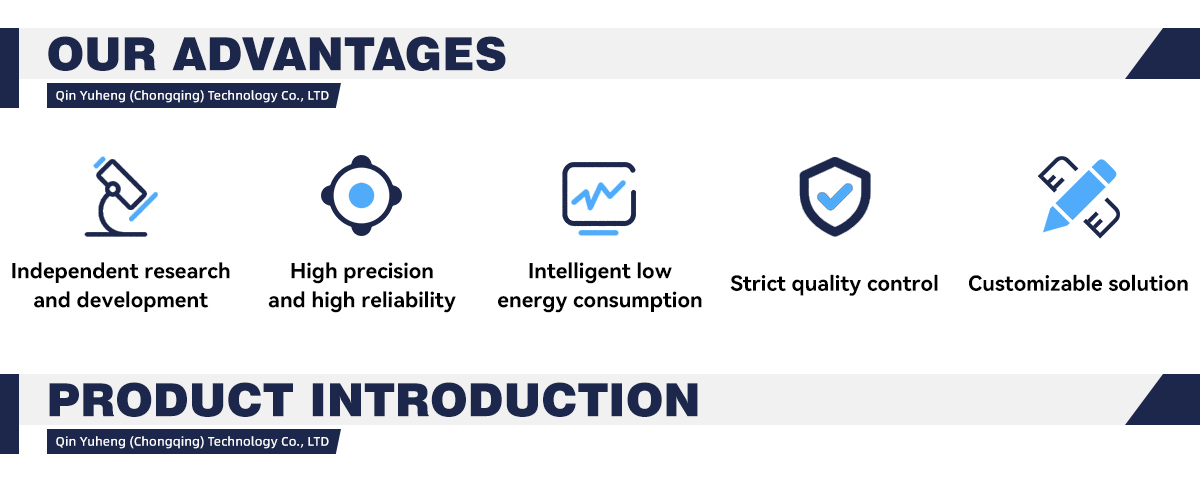 OUR ADVANTAGES

Qin Yuheng (Chongqing) Technology Co., LTD

Independent research and development

High precision and high reliability

Intelligent low energy consumption

Strict quality control

Customizable solution

PRODUCT INTRODUCTION

Qin Yuheng (Chongqing) Technology Co., LTD